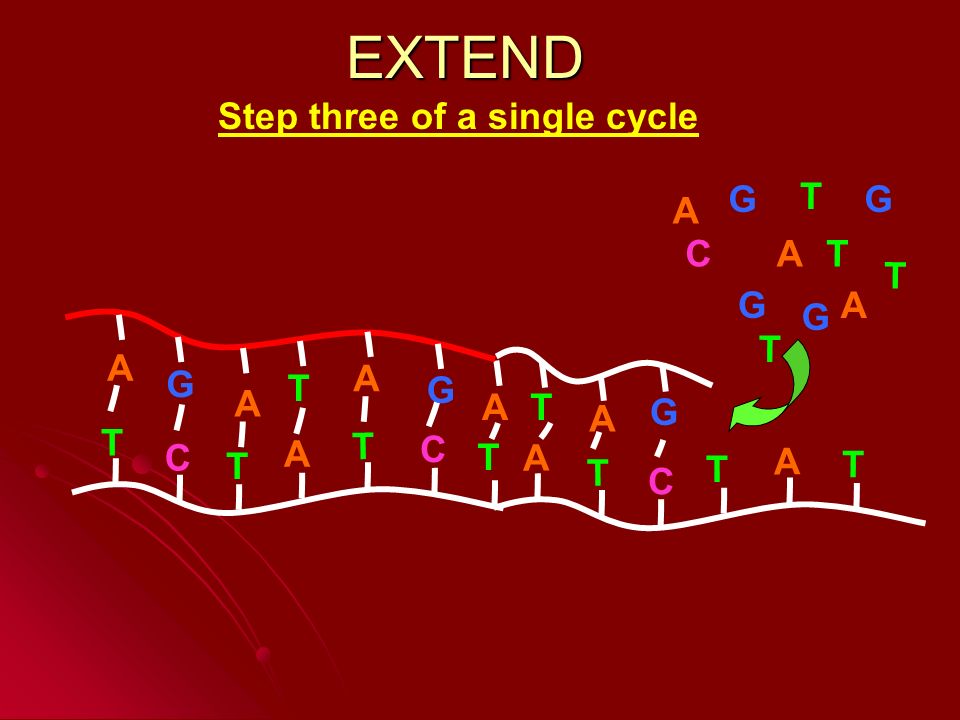 EXTEND

Step three of a single cycle

A G T G
C A T T
G G A
T

A G A T A G A T A G
T C T A T C T A T C T A T